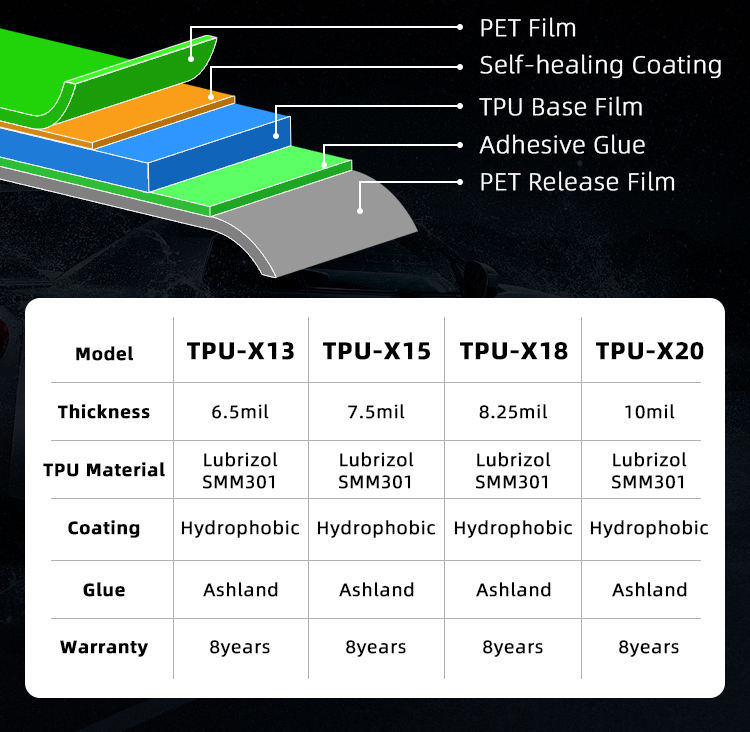 PET Film
Self-healing Coating
TPU Base Film
Adhesive Glue
PET Release Film

| Model | TPU-X13 | TPU-X15 | TPU-X18 | TPU-X20 |
|---|---|---|---|---|
| Thickness | 6.5mil | 7.5mil | 8.25mil | 10mil |
| TPU Material | Lubrizol SMM301 | Lubrizol SMM301 | Lubrizol SMM301 | Lubrizol SMM301 |
| Coating | Hydrophobic | Hydrophobic | Hydrophobic | Hydrophobic |
| Glue | Ashland | Ashland | Ashland | Ashland |
| Warranty | 8years | 8years | 8years | 8years |